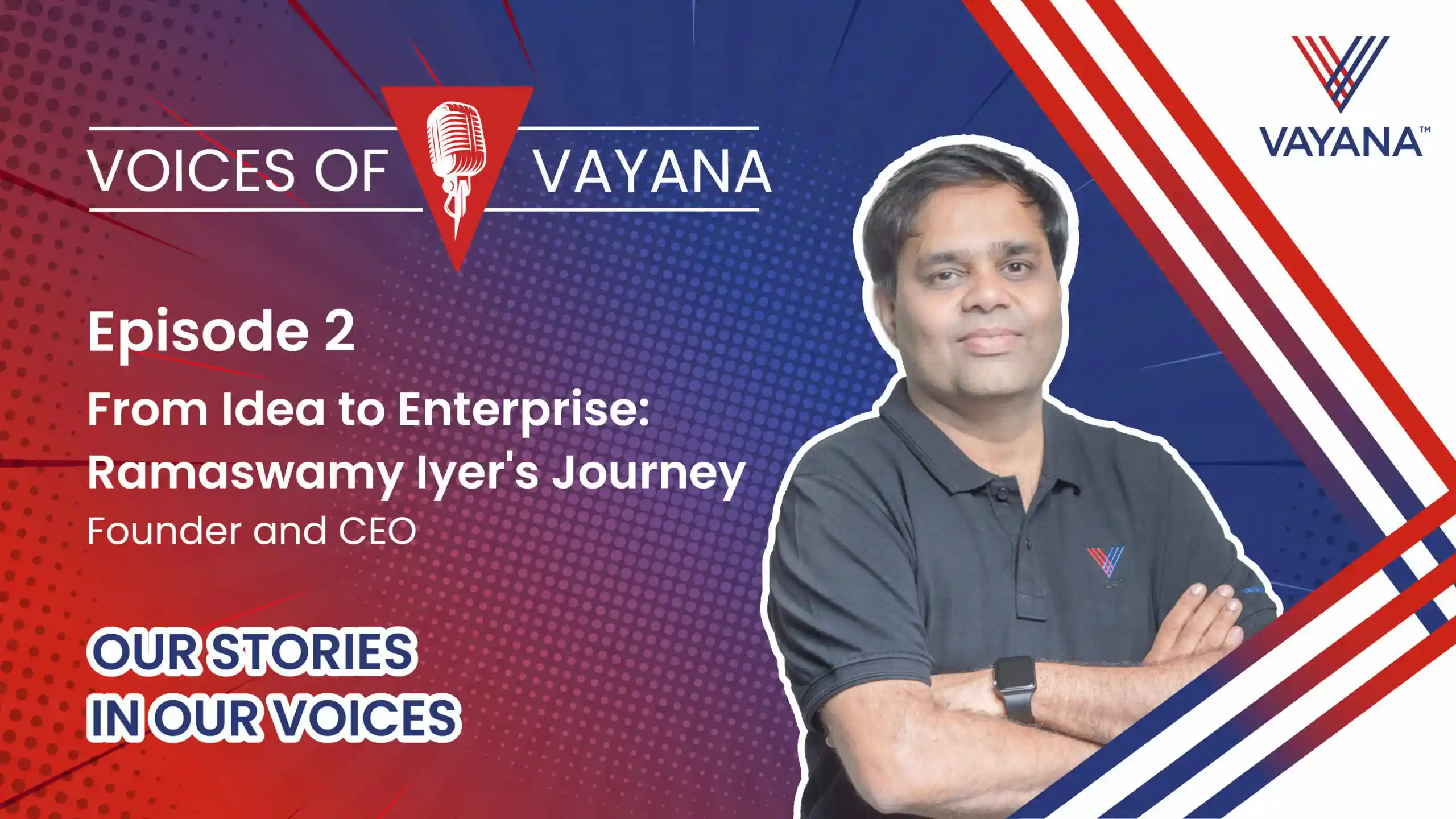 VOICES OF VAYANA

VAYANA™

Episode 2

From Idea to Enterprise: Ramaswamy Iyer's Journey

Founder and CEO

OUR STORIES IN OUR VOICES